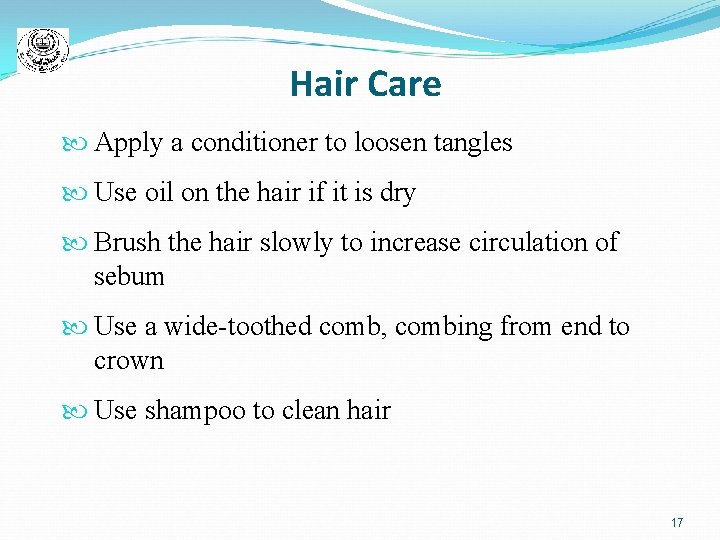 Hair Care

Apply a conditioner to loosen tangles

Use oil on the hair if it is dry

Brush the hair slowly to increase circulation of sebum

Use a wide-toothed comb, combing from end to crown

Use shampoo to clean hair

17